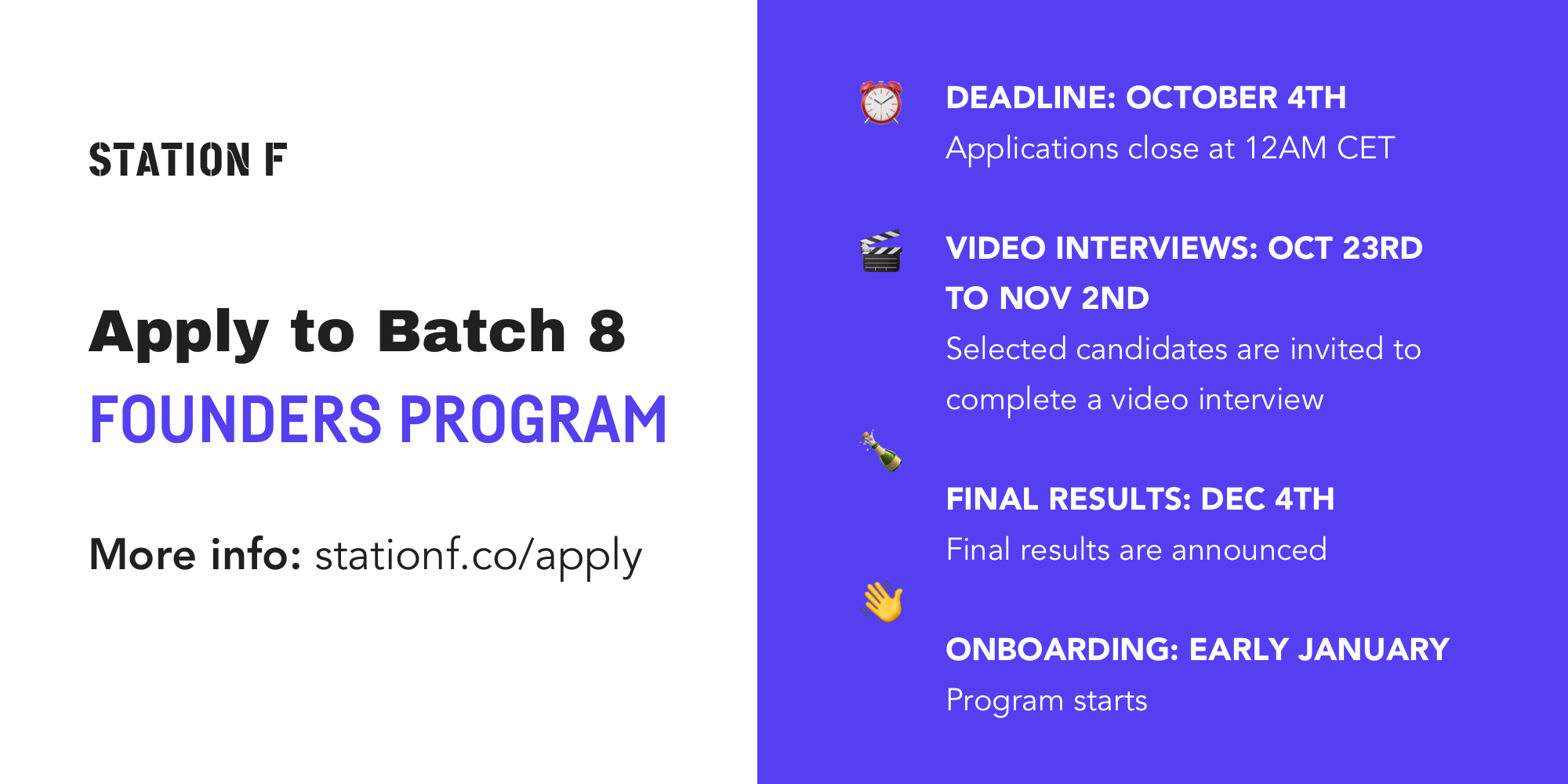 STATION F

Apply to Batch 8
FOUNDERS PROGRAM

More info: stationf.co/apply

DEADLINE: OCTOBER 4TH
Applications close at 12AM CET

VIDEO INTERVIEWS: OCT 23RD TO NOV 2ND
Selected candidates are invited to complete a video interview

FINAL RESULTS: DEC 4TH
Final results are announced

ONBOARDING: EARLY JANUARY
Program starts